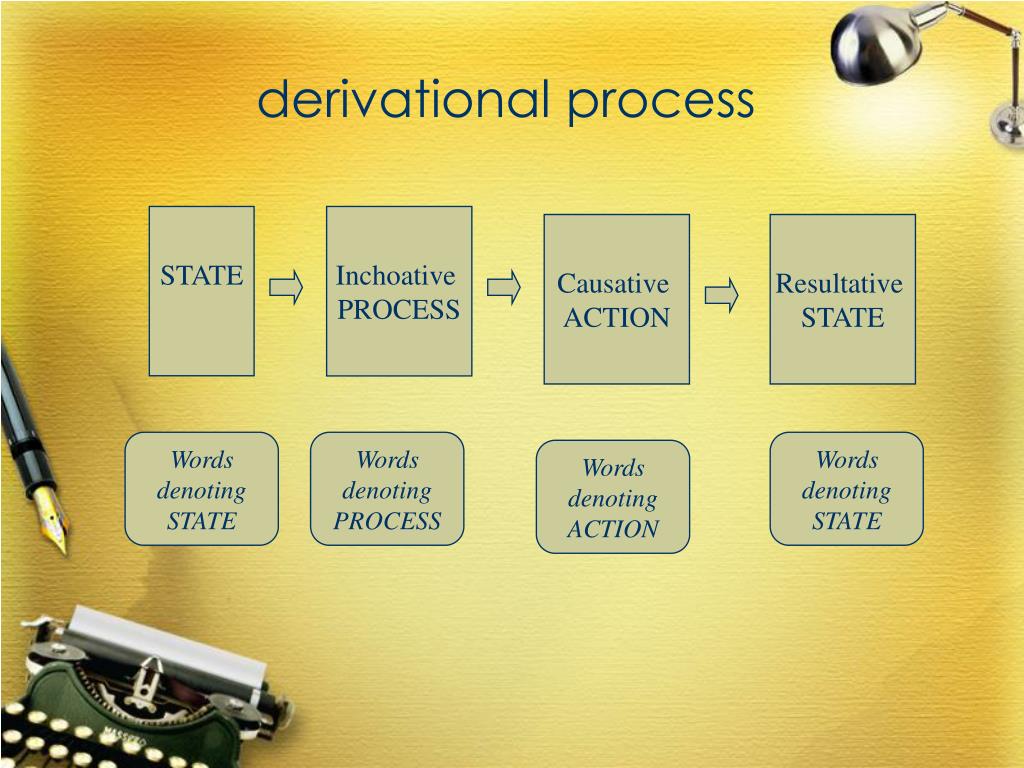 derivational process

STATE

Inchoative PROCESS

Causative ACTION

Resultative STATE

Words denoting STATE

Words denoting PROCESS

Words denoting ACTION

Words denoting STATE